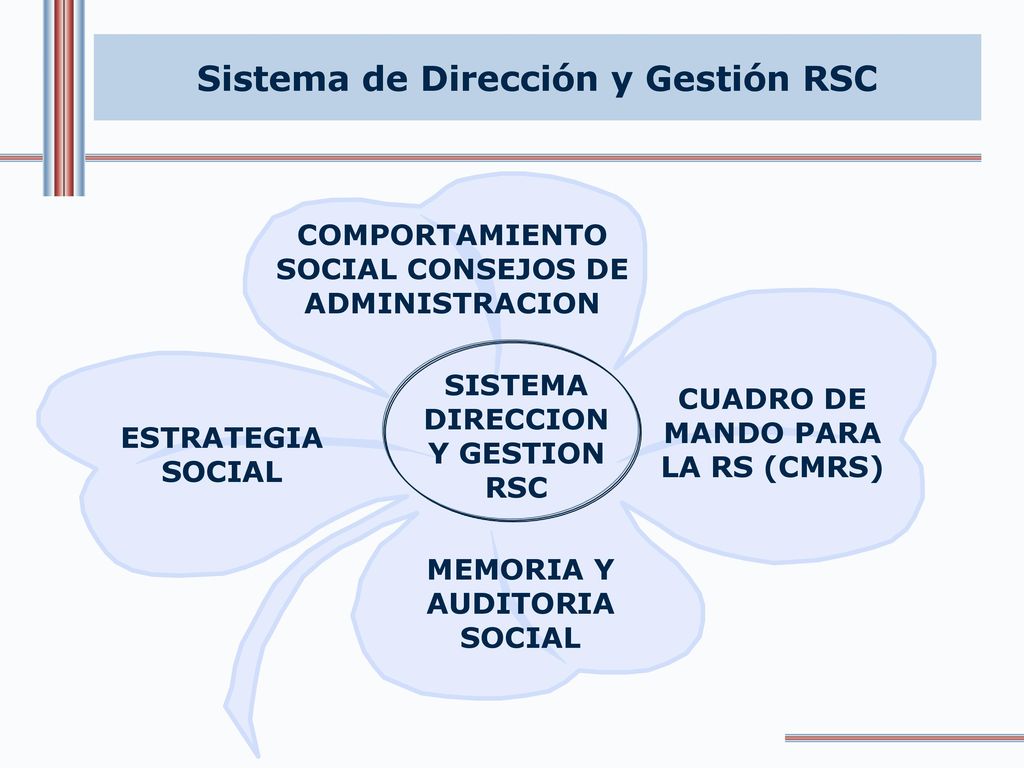 Sistema de Dirección y Gestión RSC

COMPORTAMIENTO SOCIAL CONSEJOS DE ADMINISTRACION

ESTRATEGIA SOCIAL

SISTEMA DIRECCION Y GESTION RSC

CUADRO DE MANDO PARA LA RS (CMRS)

MEMORIA Y AUDITORIA SOCIAL